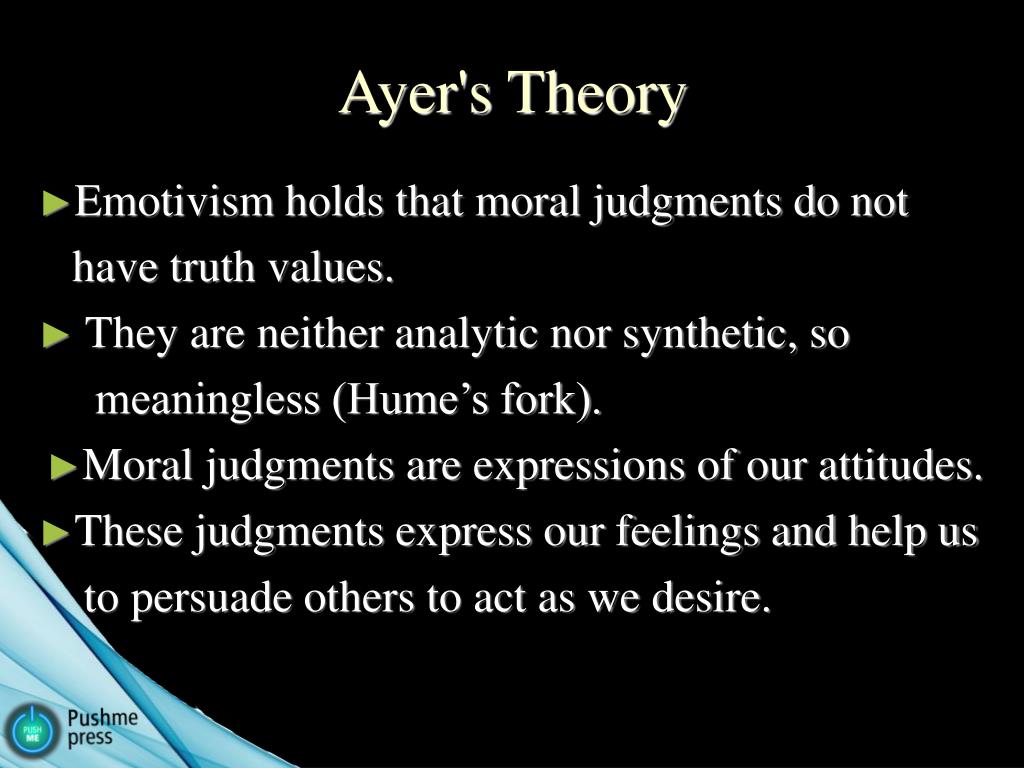 Ayer's Theory

►Emotivism holds that moral judgments do not have truth values.

► They are neither analytic nor synthetic, so meaningless (Hume’s fork).

►Moral judgments are expressions of our attitudes.

►These judgments express our feelings and help us to persuade others to act as we desire.

PUSH ME
Pushme press